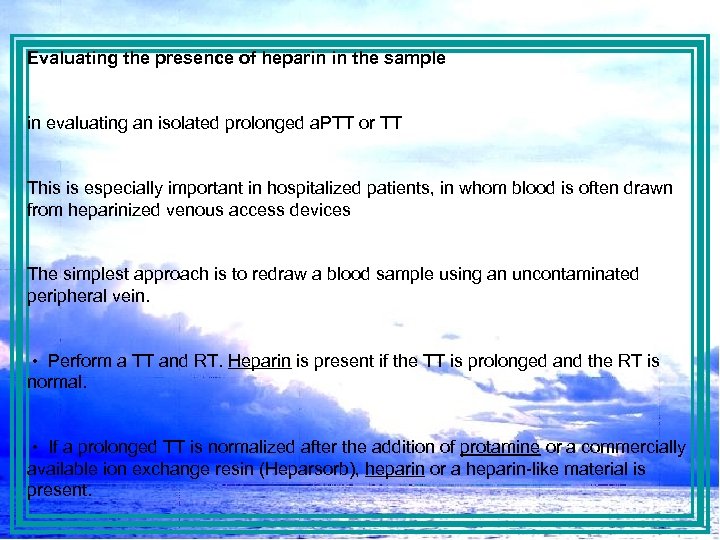 Evaluating the presence of heparin in the sample

in evaluating an isolated prolonged aPTT or TT

This is especially important in hospitalized patients, in whom blood is often drawn from heparinized venous access devices

The simplest approach is to redraw a blood sample using an uncontaminated peripheral vein.

• Perform a TT and RT. Heparin is present if the TT is prolonged and the RT is normal.

• If a prolonged TT is normalized after the addition of protamine or a commercially available ion exchange resin (Heparsorb), heparin or a heparin-like material is present.